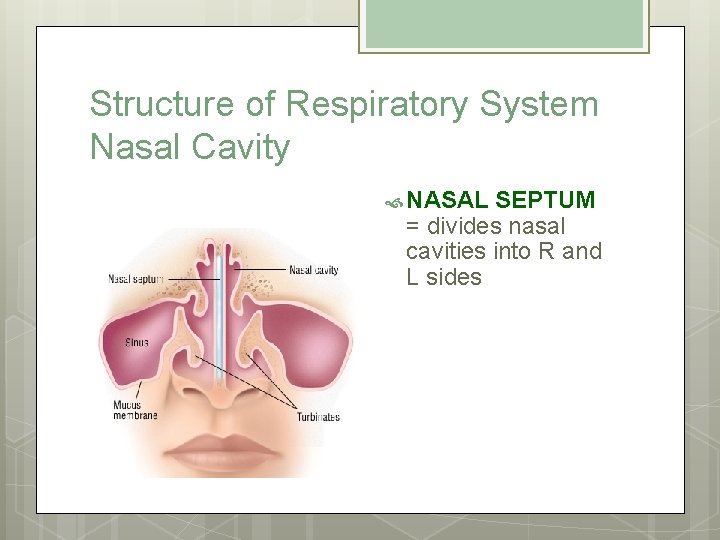 Structure of Respiratory System
Nasal Cavity

NASAL SEPTUM = divides nasal cavities into R and L sides

Nasal septum
Nasal cavity
Sinus
Mucus membrane
Turbinates